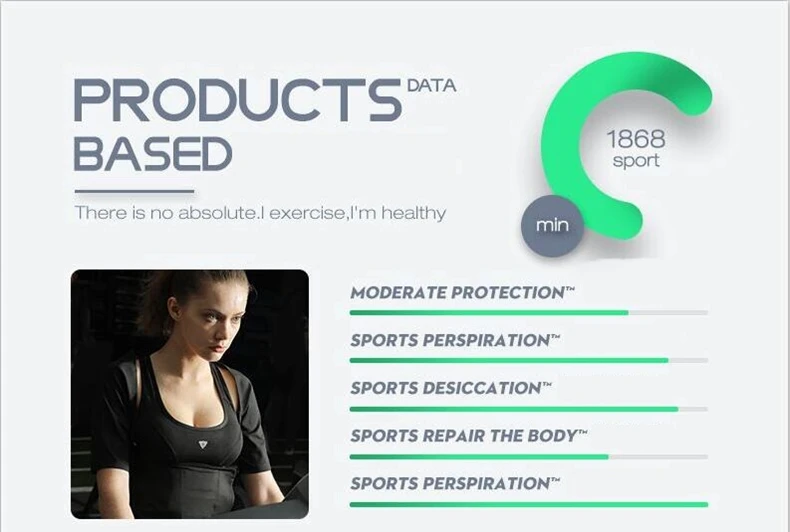 PRODUCTS DATA
BASED

There is no absolute.I exercise,I'm healthy

1868
sport

min

MODERATE PROTECTION™

SPORTS PERSPIRATION™

SPORTS DESICCATION™

SPORTS REPAIR THE BODY™

SPORTS PERSPIRATION™